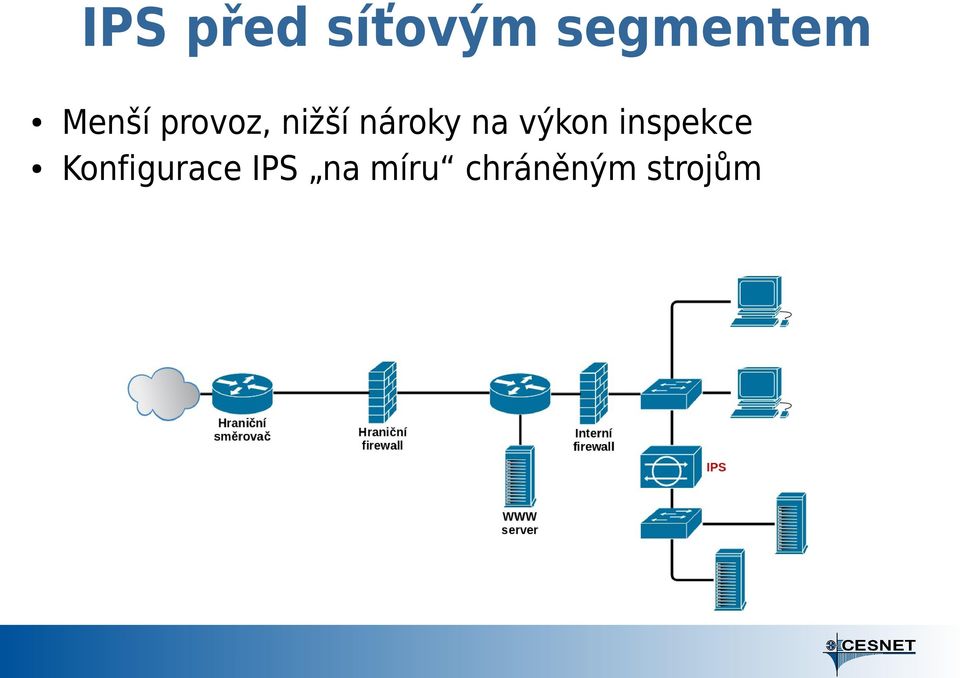 IPS před síťovým segmentem

• Menší provoz, nižší nároky na výkon inspekce
• Konfigurace IPS „na míru“ chráněným strojům

Hraniční směrovač

Hraniční firewall

WWW server

Interní firewall

IPS

CESNET